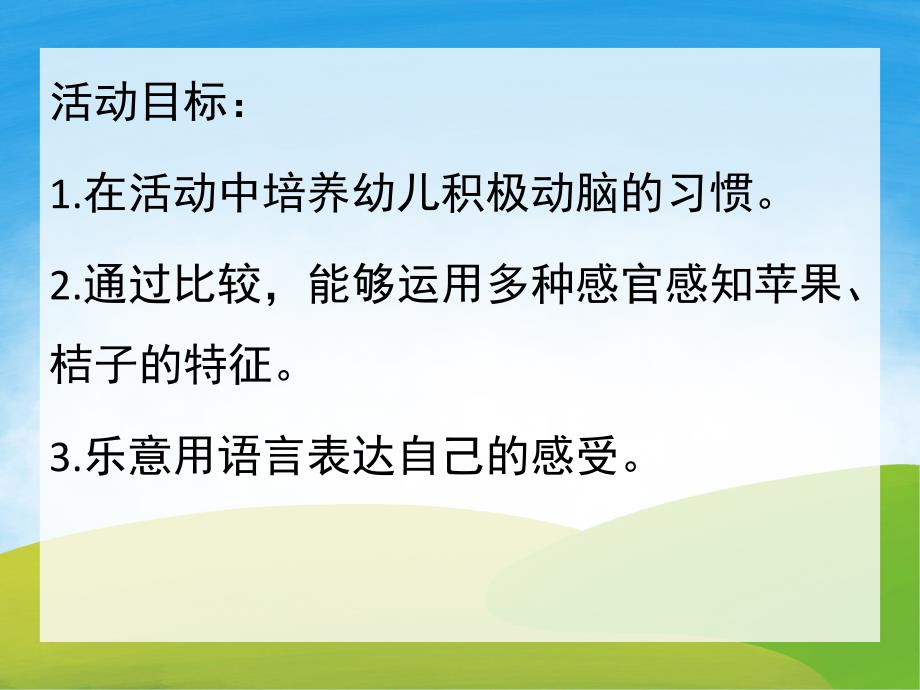 活动目标：

1.在活动中培养幼儿积极动脑的习惯。

2.通过比较，能够运用多种感官感知苹果、桔子的特征。

3.乐意用语言表达自己的感受。